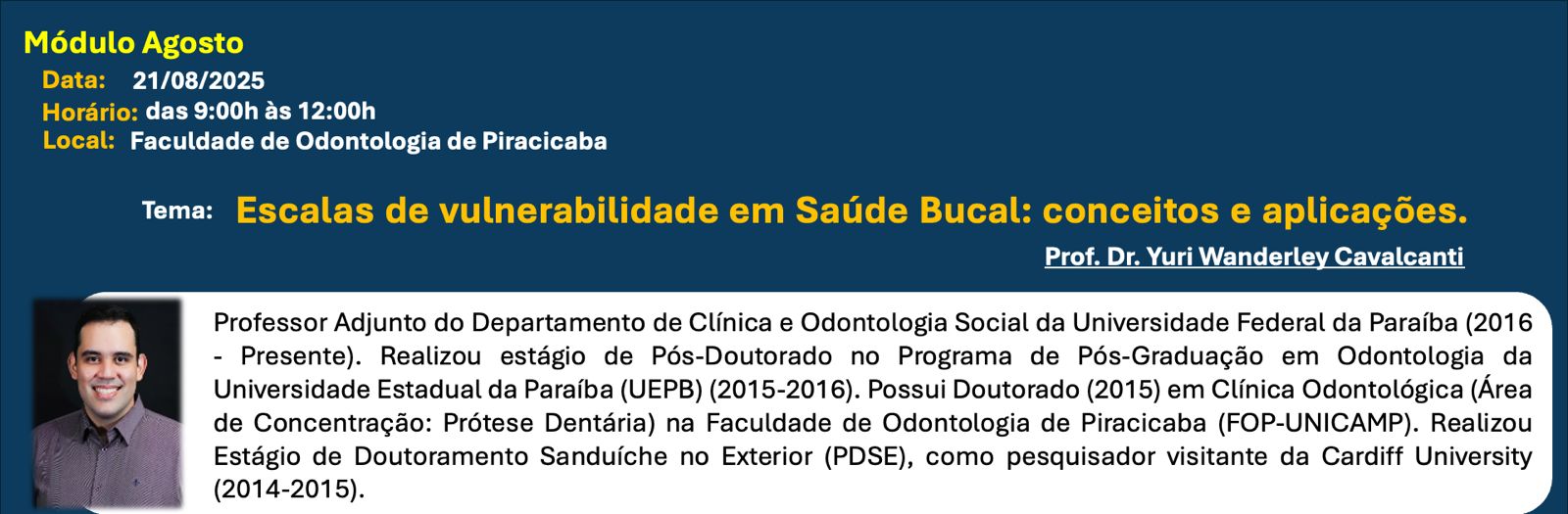 Módulo Agosto

Data: 21/08/2025
Horário: das 9:00h às 12:00h
Local: Faculdade de Odontologia de Piracicaba

Tema: Escalas de vulnerabilidade em Saúde Bucal: conceitos e aplicações.

Prof. Dr. Yuri Wanderley Cavalcanti

Professor Adjunto do Departamento de Clínica e Odontologia Social da Universidade Federal da Paraíba (2016 - Presente). Realizou estágio de Pós-Doutorado no Programa de Pós-Graduação em Odontologia da Universidade Estadual da Paraíba (UEPB) (2015-2016). Possui Doutorado (2015) em Clínica Odontológica (Área de Concentração: Prótese Dentária) na Faculdade de Odontologia de Piracicaba (FOP-UNICAMP). Realizou Estágio de Doutoramento Sanduíche no Exterior (PDSE), como pesquisador visitante da Cardiff University (2014-2015).